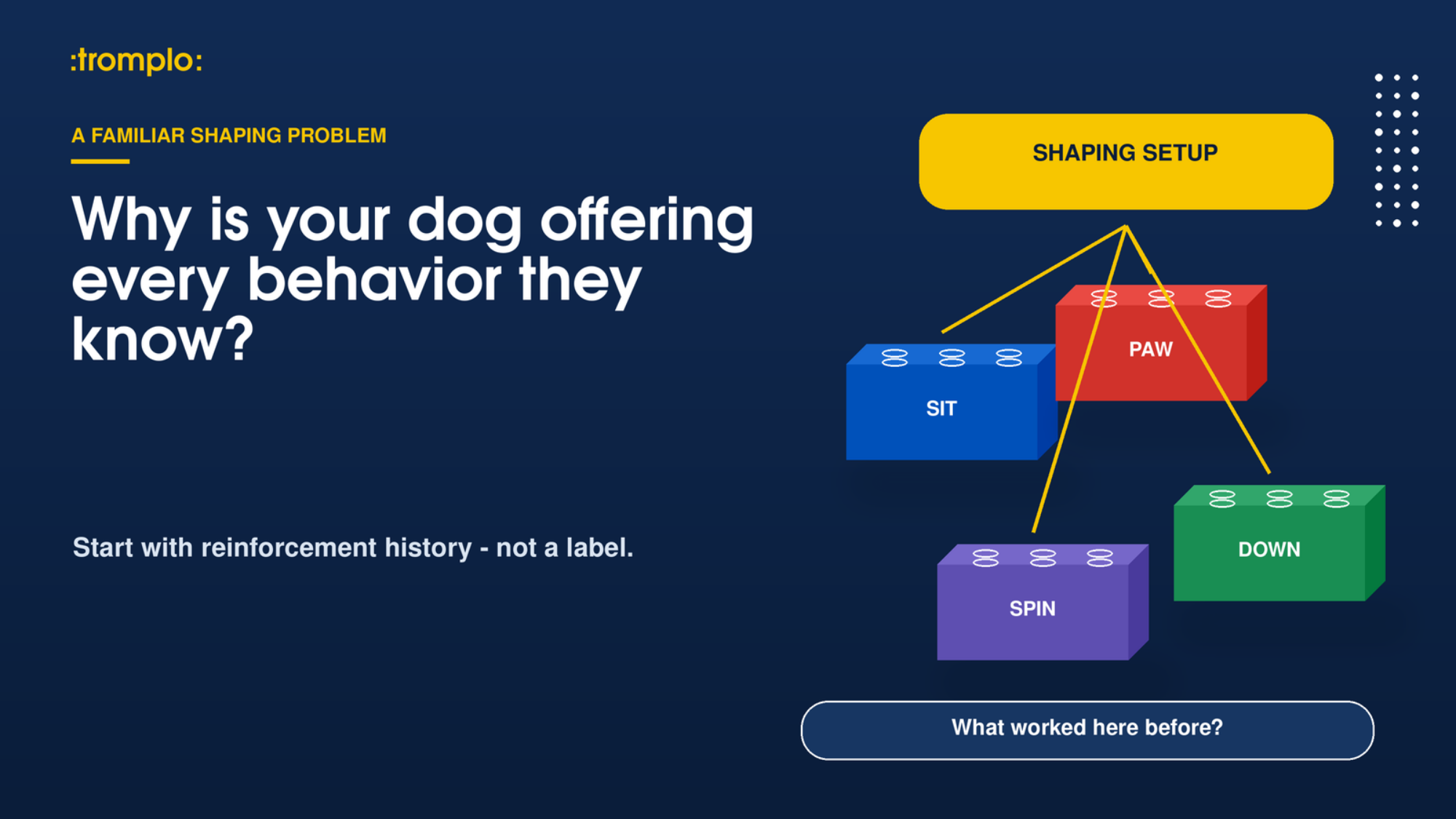 :tromplo:

A FAMILIAR SHAPING PROBLEM

Why is your dog offering every behavior they know?

Start with reinforcement history - not a label.

SHAPING SETUP

PAW

SIT

DOWN

SPIN

What worked here before?